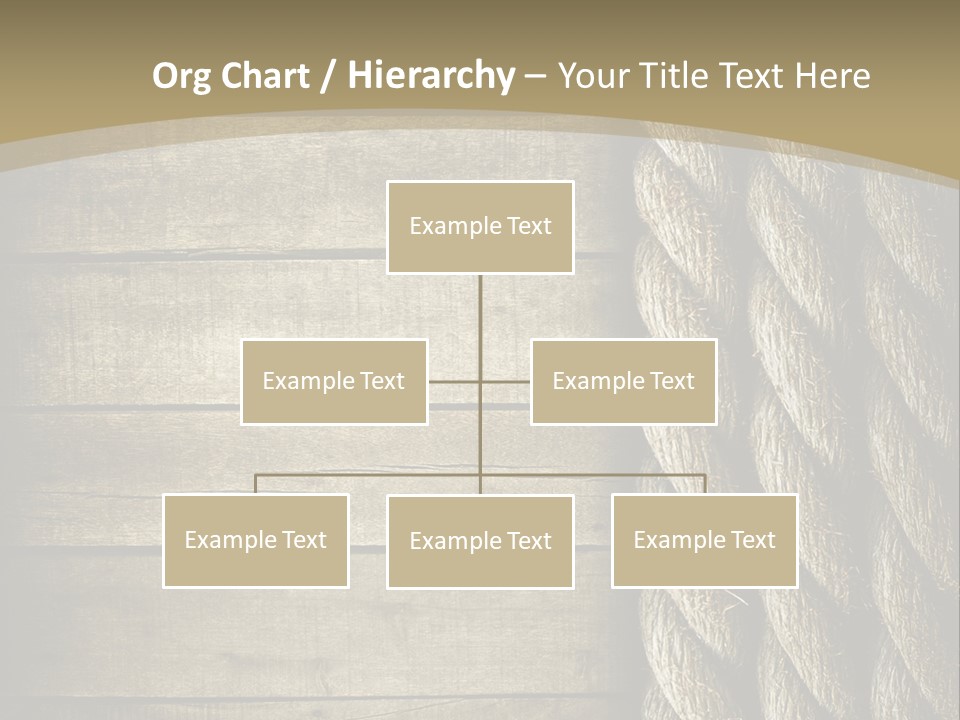 Org Chart / Hierarchy – Your Title Text Here

Example Text

Example Text

Example Text

Example Text

Example Text

Example Text